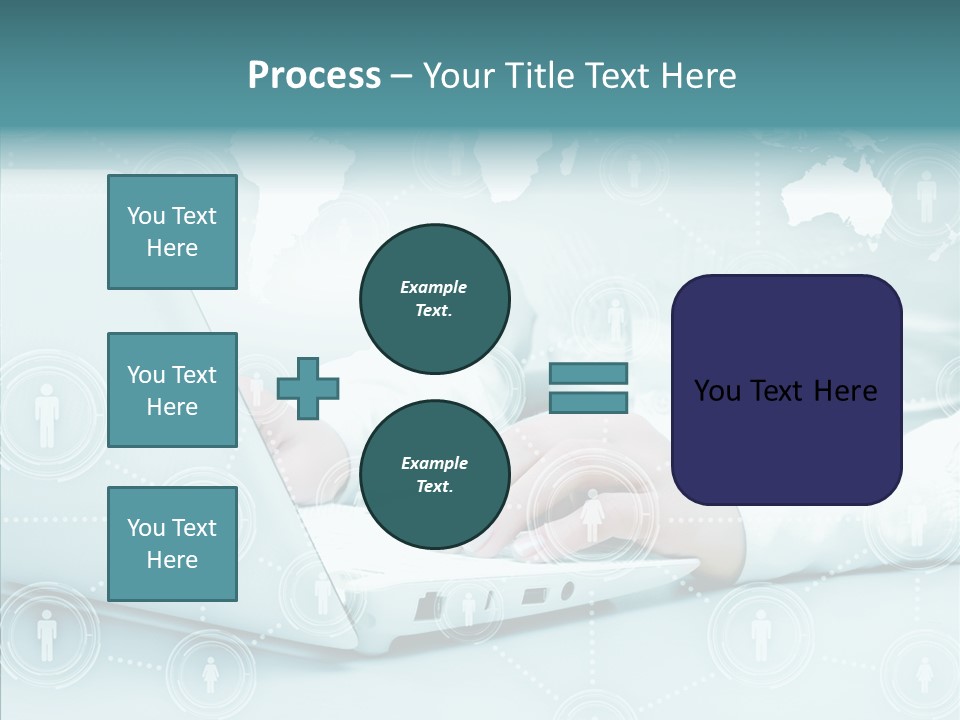 Process – Your Title Text Here

You Text Here

You Text Here

You Text Here

Example Text.

Example Text.

You Text Here